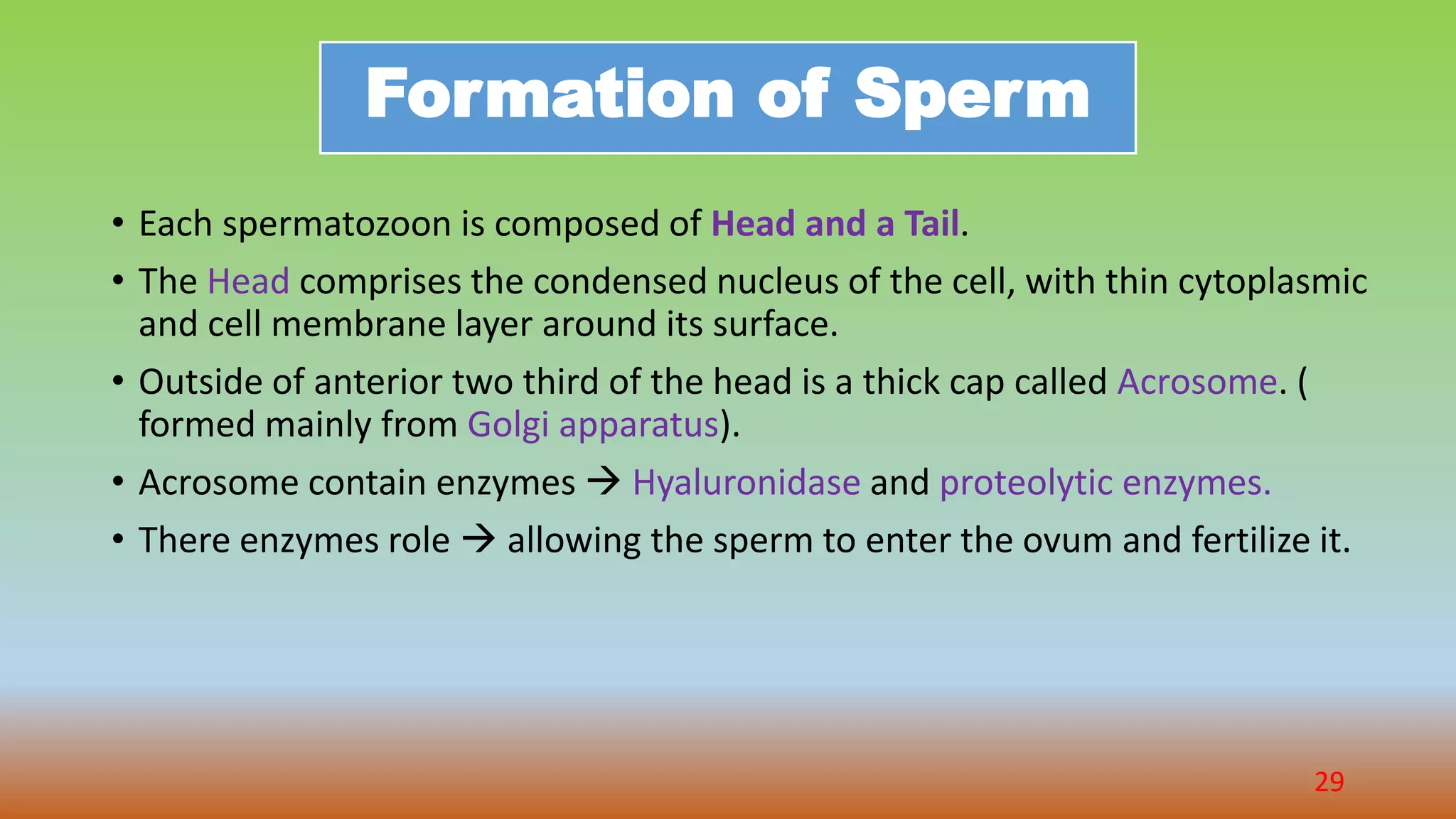 Formation of Sperm

• Each spermatozoon is composed of Head and a Tail.

• The Head comprises the condensed nucleus of the cell, with thin cytoplasmic and cell membrane layer around its surface.

• Outside of anterior two third of the head is a thick cap called Acrosome. ( formed mainly from Golgi apparatus).

• Acrosome contain enzymes → Hyaluronidase and proteolytic enzymes.

• There enzymes role → allowing the sperm to enter the ovum and fertilize it.

29